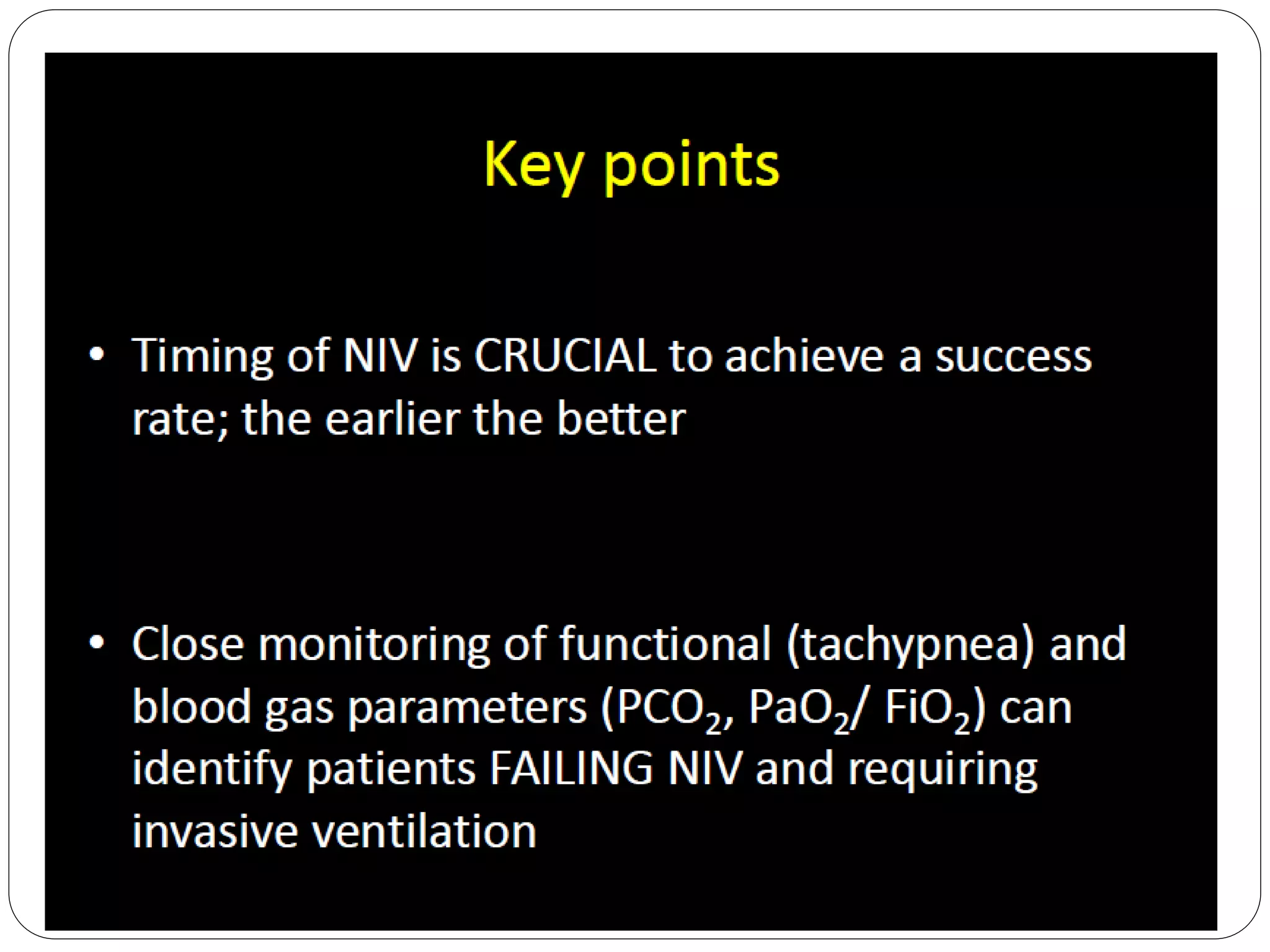 Key points

• Timing of NIV is CRUCIAL to achieve a success rate; the earlier the better

• Close monitoring of functional (tachypnea) and blood gas parameters ($PCO_2$, $PaO_2$/ $FiO_2$) can identify patients FAILING NIV and requiring invasive ventilation